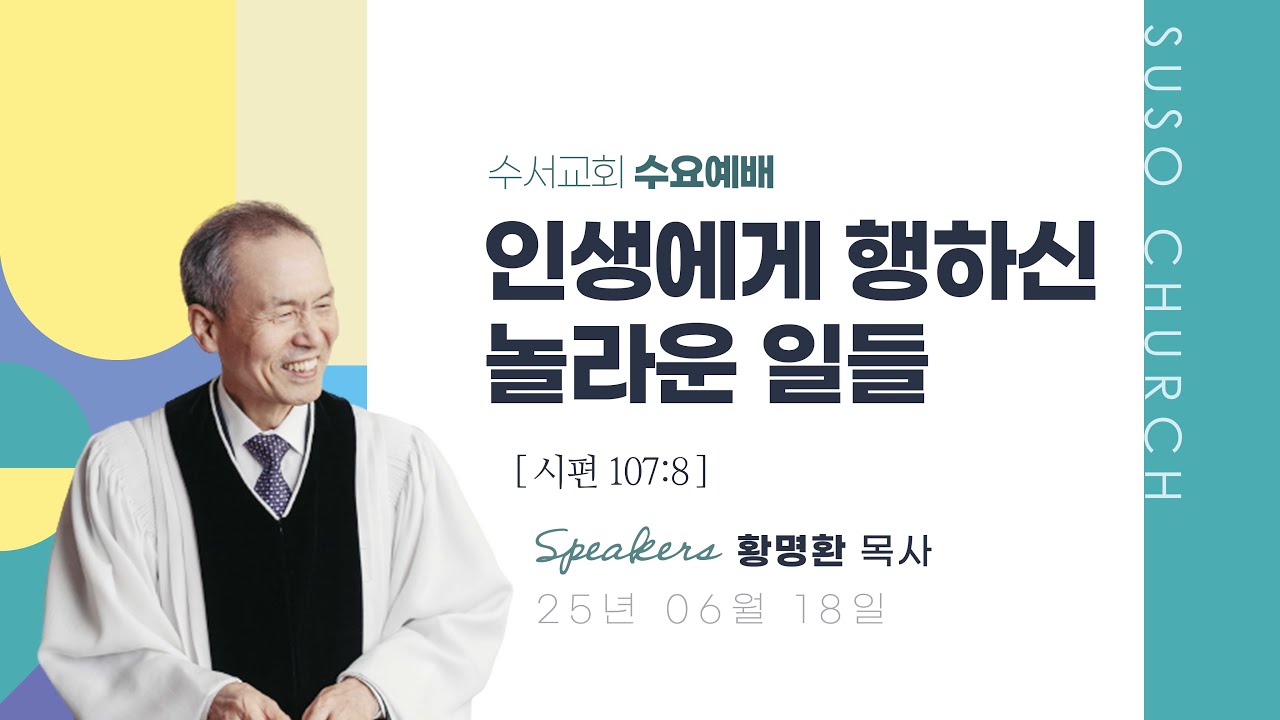 수서교회 수요예배

인생에게 행하신 놀라운 일들

[ 시편 107:8 ]

Speakers 황명환 목사

25년 06월 18일

SUSO CHURCH